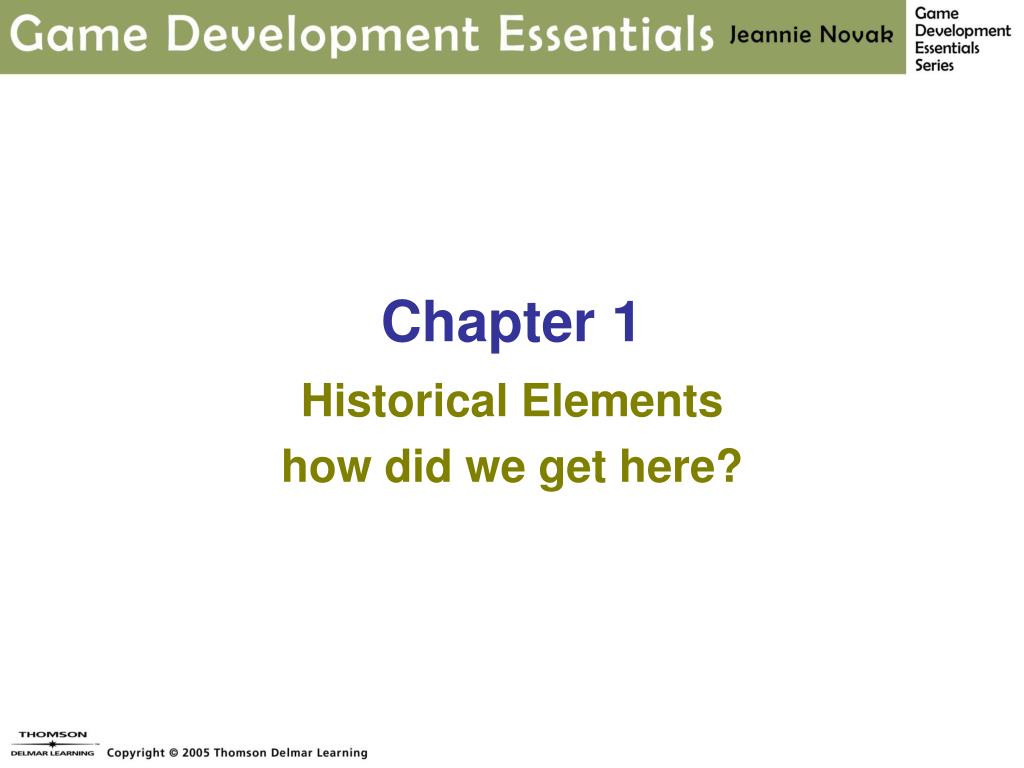 Game Development Essentials Jeannie Novak

Game Development Essentials Series

Chapter 1

Historical Elements
how did we get here?

THOMSON
DELMAR LEARNING

Copyright © 2005 Thomson Delmar Learning